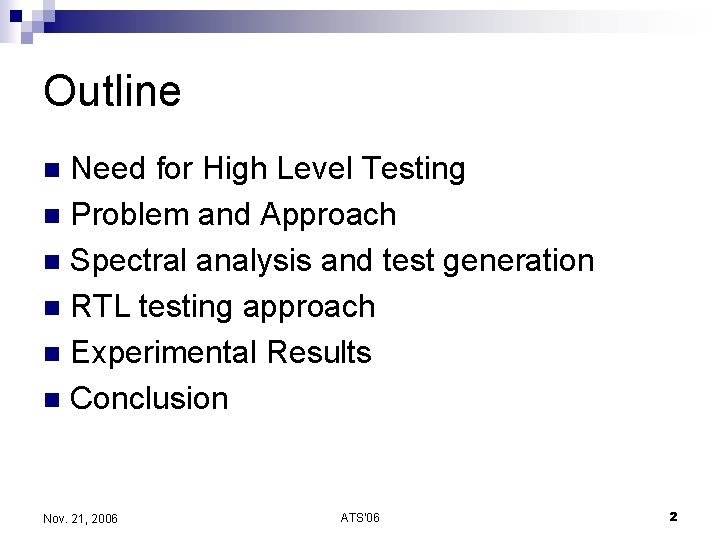 Outline

- Need for High Level Testing
- Problem and Approach
- Spectral analysis and test generation
- RTL testing approach
- Experimental Results
- Conclusion

Nov. 21, 2006

ATS'06

2